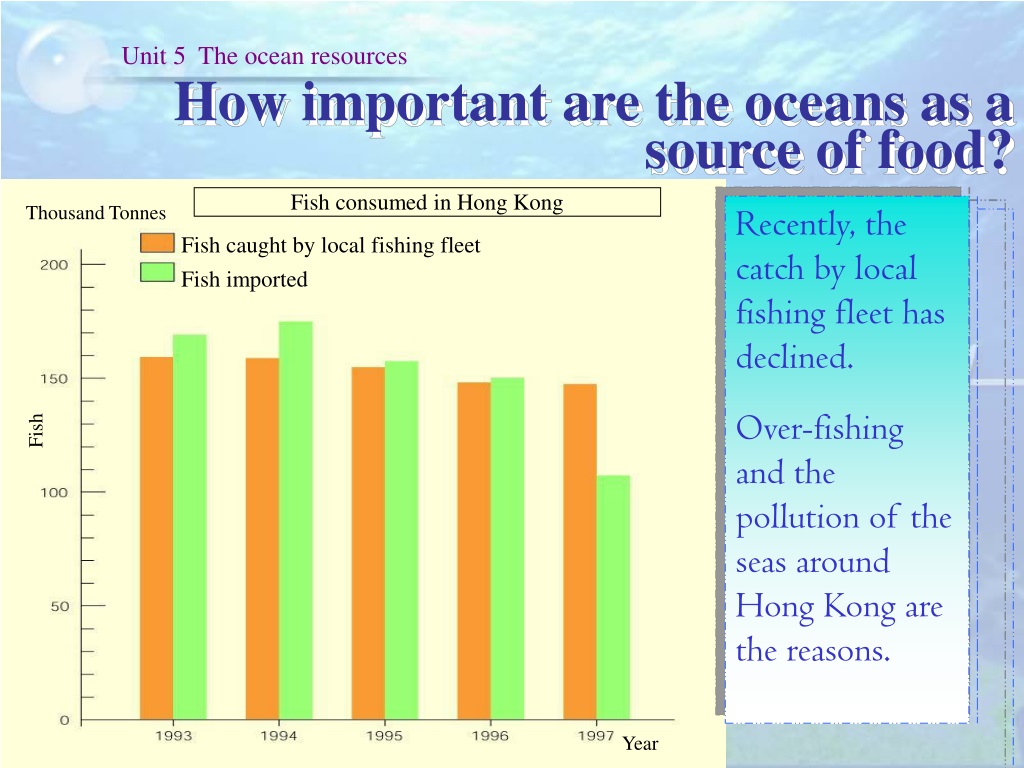 Unit 5 The ocean resources

How important are the oceans as a source of food?

Fish consumed in Hong Kong

Thousand Tonnes

Fish caught by local fishing fleet

Fish imported

200

150

100

50

0

Fish

1993

1994

1995

1996

1997

Year

Recently, the catch by local fishing fleet has declined.

Over-fishing and the pollution of the seas around Hong Kong are the reasons.